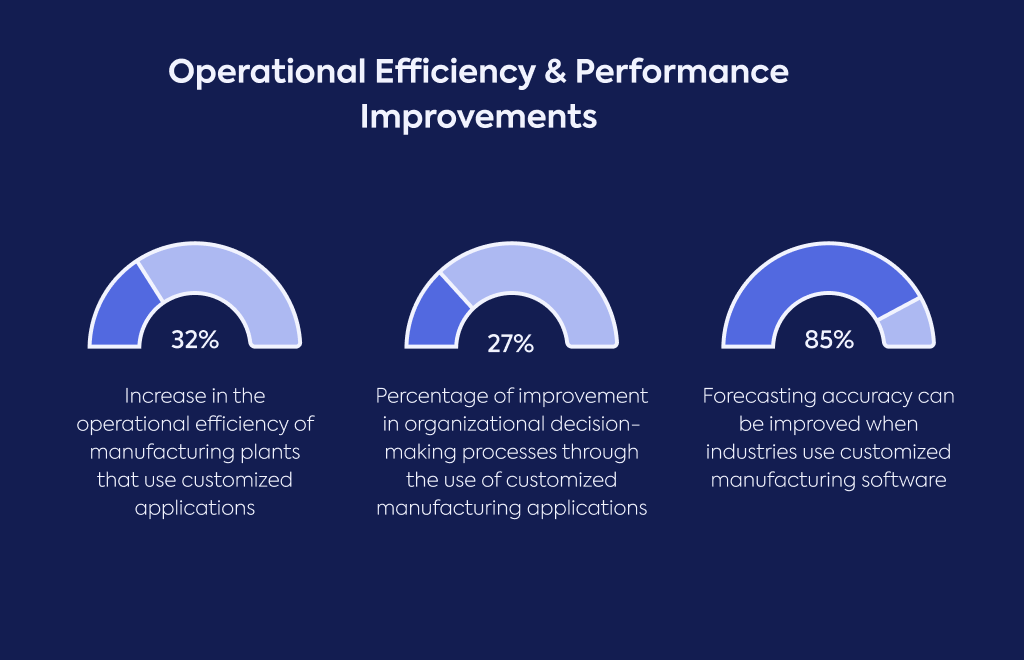 Operational Efficiency & Performance Improvements

32%

Increase in the operational efficiency of manufacturing plants that use customized applications

27%

Percentage of improvement in organizational decision-making processes through the use of customized manufacturing applications

85%

Forecasting accuracy can be improved when industries use customized manufacturing software